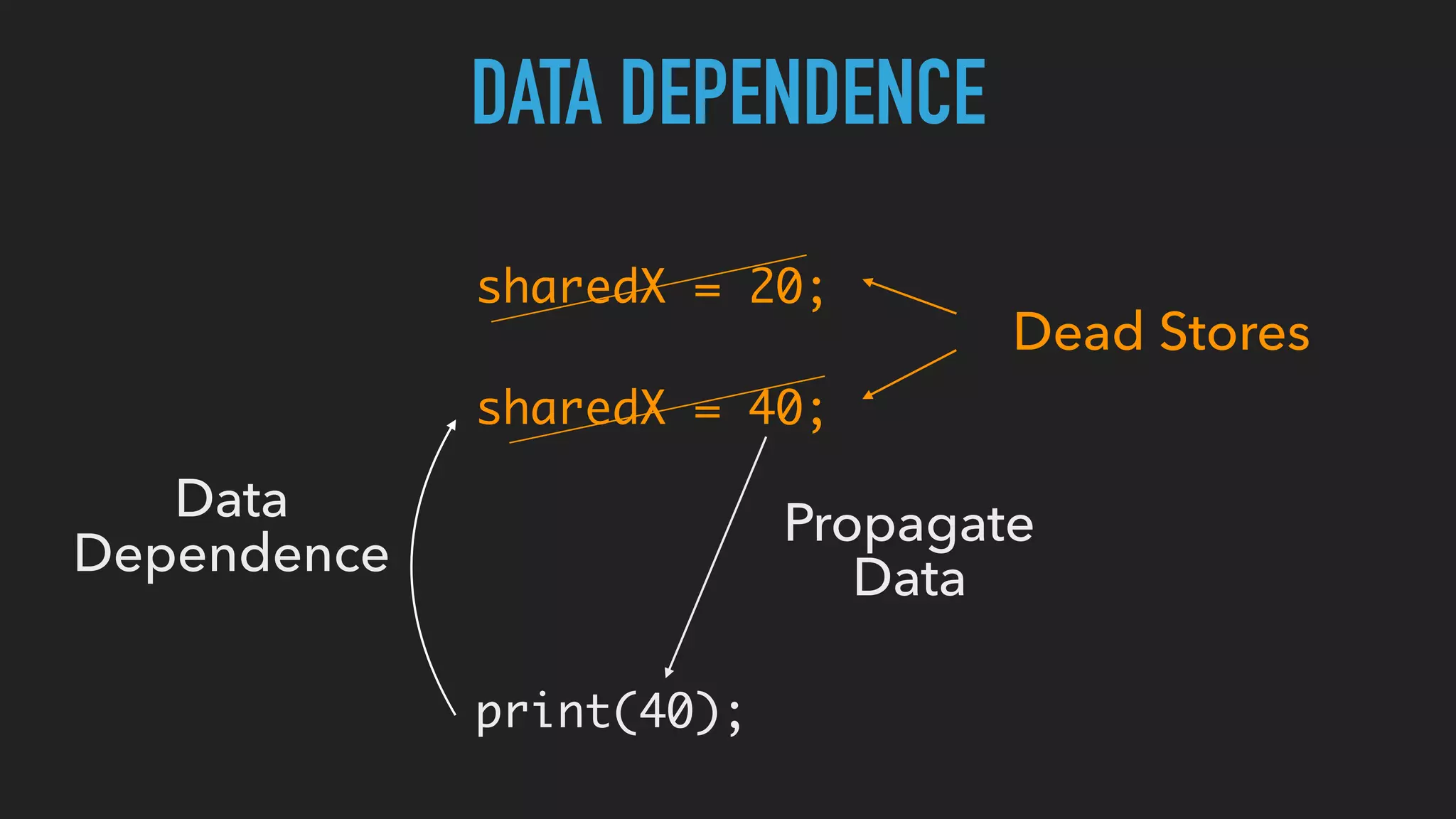 DATA DEPENDENCE

sharedX = 20;

Dead Stores

sharedX = 40;

Data Dependence

Propagate Data

print(40);